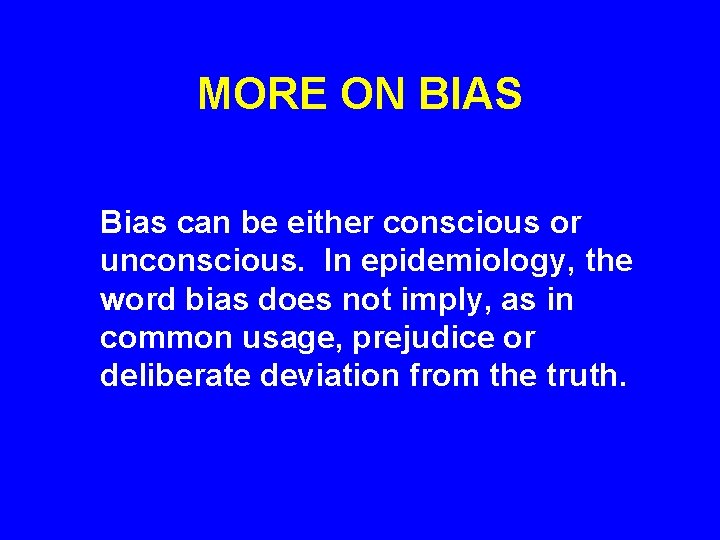 MORE ON BIAS

Bias can be either conscious or unconscious. In epidemiology, the word bias does not imply, as in common usage, prejudice or deliberate deviation from the truth.